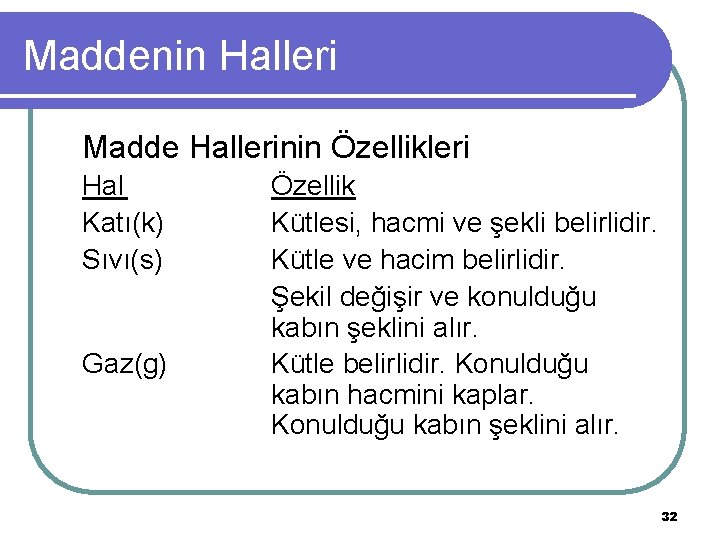 Maddenin Halleri

Madde Hallerinin Özellikleri

| Hal | Özellik |
|---|---|
| Katı(k) | Kütlesi, hacmi ve şekli belirlidir. |
| Sıvı(s) | Kütle ve hacim belirlidir. Şekil değişir ve konulduğu kabın şeklini alır. |
| Gaz(g) | Kütle belirlidir. Konulduğu kabın hacmini kaplar. Konulduğu kabın şeklini alır. |

32